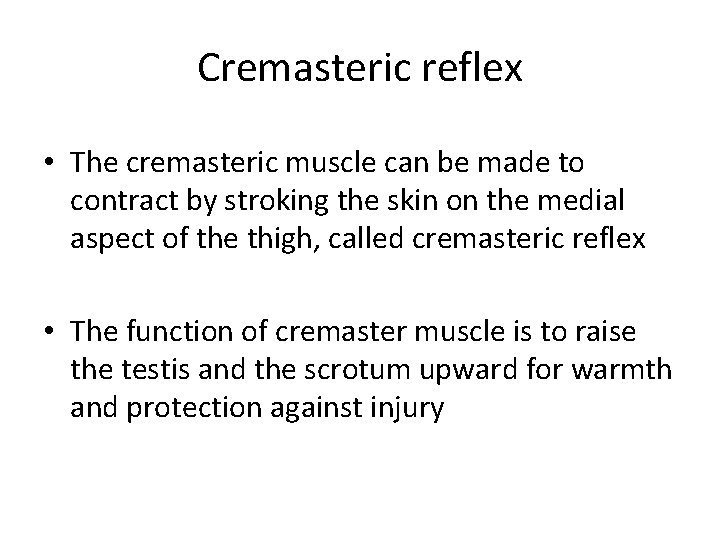 Cremasteric reflex

• The cremasteric muscle can be made to contract by stroking the skin on the medial aspect of the thigh, called cremasteric reflex

• The function of cremaster muscle is to raise the testis and the scrotum upward for warmth and protection against injury